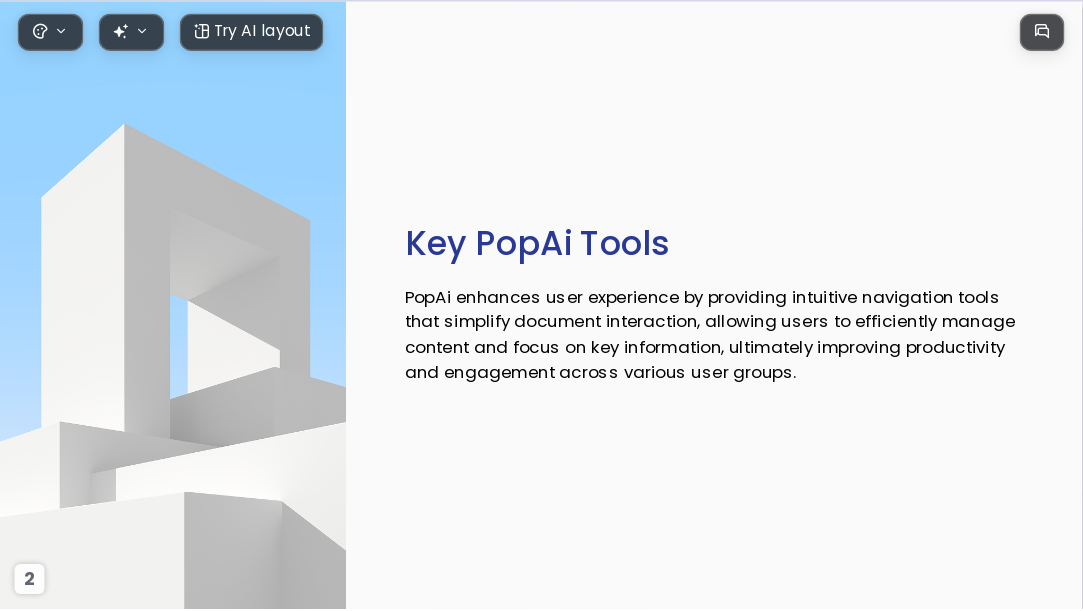 Try AI layout

Key PopAi Tools

PopAi enhances user experience by providing intuitive navigation tools that simplify document interaction, allowing users to efficiently manage content and focus on key information, ultimately improving productivity and engagement across various user groups.

2